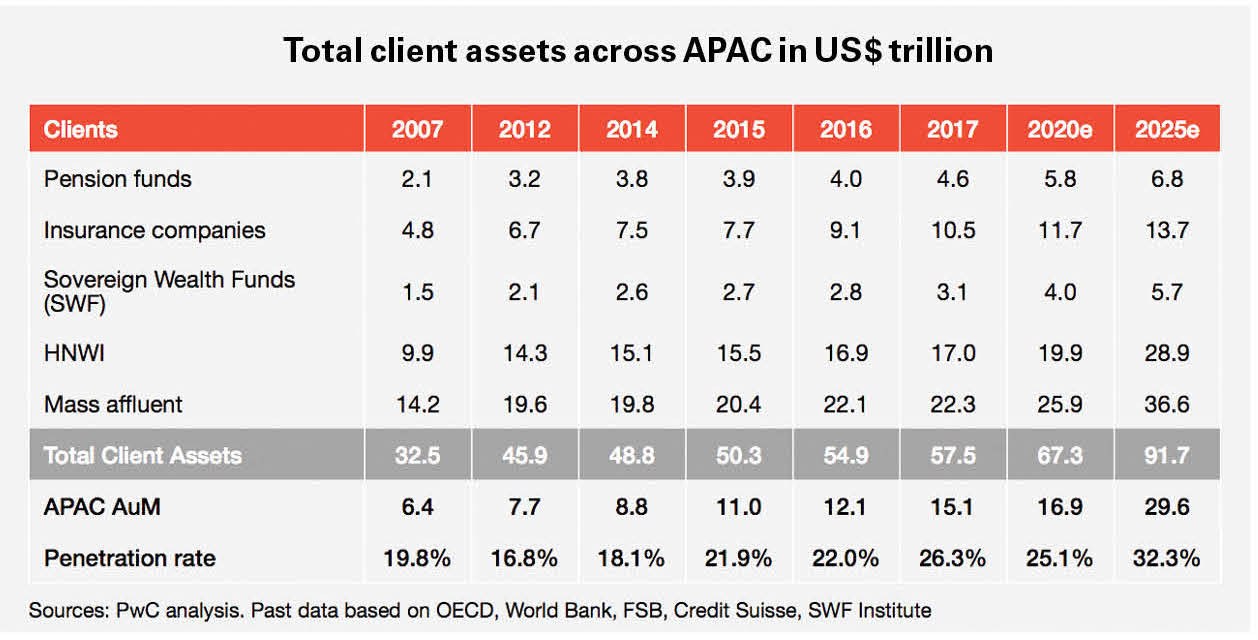 Total client assets across APAC in US$ trillion

| Clients | 2007 | 2012 | 2014 | 2015 | 2016 | 2017 | 2020e | 2025e |
|---|---|---|---|---|---|---|---|---|
| Pension funds | 2.1 | 3.2 | 3.8 | 3.9 | 4.0 | 4.6 | 5.8 | 6.8 |
| Insurance companies | 4.8 | 6.7 | 7.5 | 7.7 | 9.1 | 10.5 | 11.7 | 13.7 |
| Sovereign Wealth Funds (SWF) | 1.5 | 2.1 | 2.6 | 2.7 | 2.8 | 3.1 | 4.0 | 5.7 |
| HNWI | 9.9 | 14.3 | 15.1 | 15.5 | 16.9 | 17.0 | 19.9 | 28.9 |
| Mass affluent | 14.2 | 19.6 | 19.8 | 20.4 | 22.1 | 22.3 | 25.9 | 36.6 |
| Total Client Assets | 32.5 | 45.9 | 48.8 | 50.3 | 54.9 | 57.5 | 67.3 | 91.7 |
| APAC AuM | 6.4 | 7.7 | 8.8 | 11.0 | 12.1 | 15.1 | 16.9 | 29.6 |
| Penetration rate | 19.8% | 16.8% | 18.1% | 21.9% | 22.0% | 26.3% | 25.1% | 32.3% |

Sources: PwC analysis. Past data based on OECD, World Bank, FSB, Credit Suisse, SWF Institute